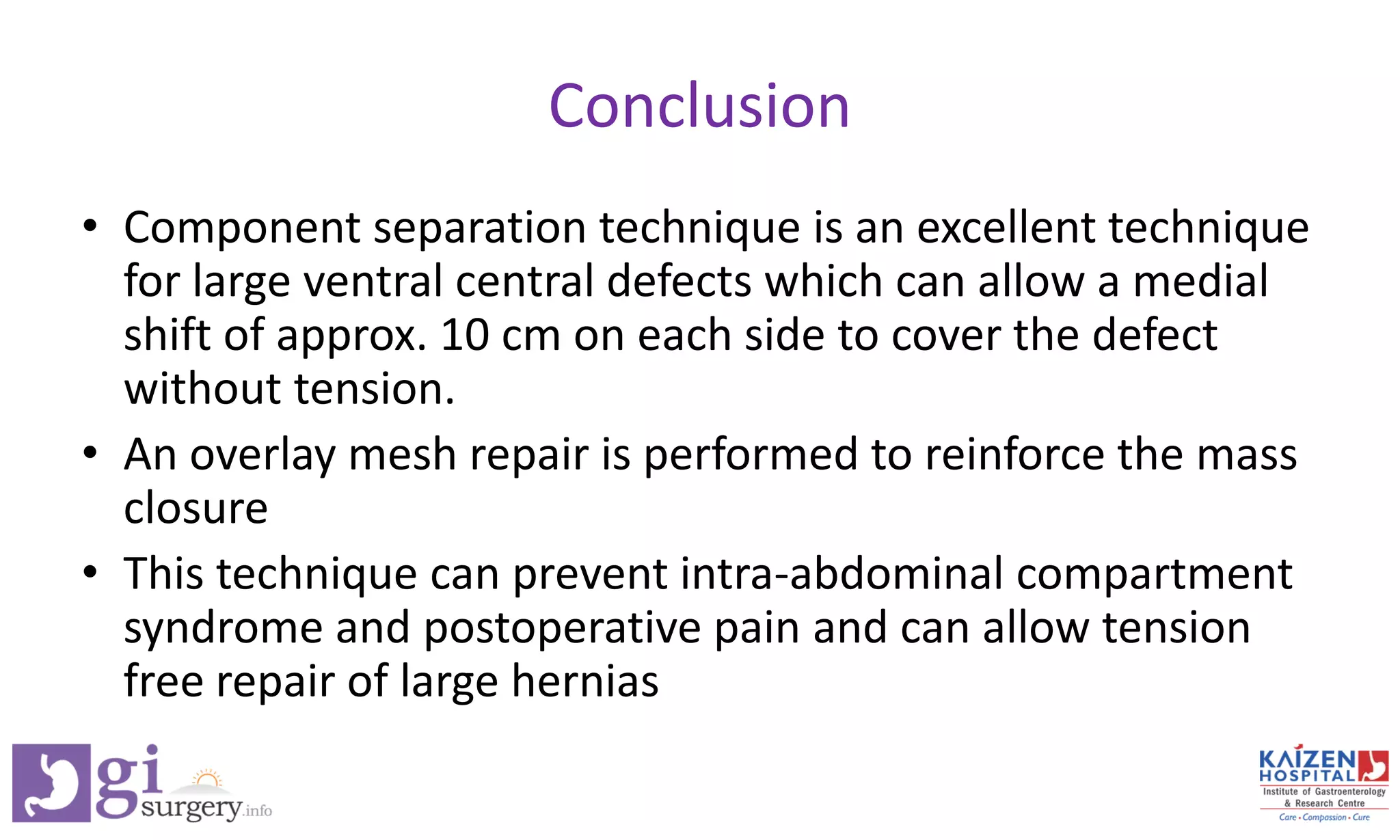 Conclusion

• Component separation technique is an excellent technique for large ventral central defects which can allow a medial shift of approx. 10 cm on each side to cover the defect without tension.

• An overlay mesh repair is performed to reinforce the mass closure

• This technique can prevent intra-abdominal compartment syndrome and postoperative pain and can allow tension free repair of large hernias

gi surgery.info

KAIZEN HOSPITAL
Institute of Gastroenterology & Research Centre
Care • Compassion • Cure